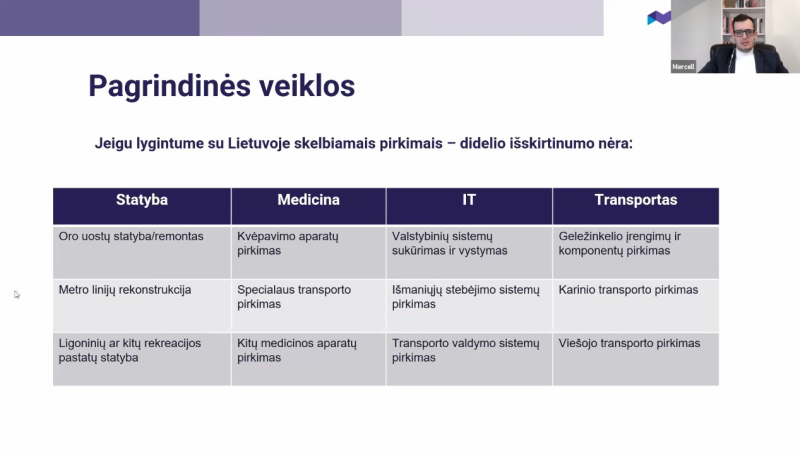 Mercell

Pagrindinės veiklos

Jeigu lygintume su Lietuvoje skelbiamais pirkimais – didelio išskirtinumo nėra:

| Statyba | Medicina | IT | Transportas |
|---|---|---|---|
| Oro uostų statyba/remontas | Kvėpavimo aparatų pirkimas | Valstybinių sistemų sukūrimas ir vystymas | Geležinkelio įrengimų ir komponentų pirkimas |
| Metro linijų rekonstrukcija | Specialaus transporto pirkimas | Išmaniųjų stebėjimo sistemų pirkimas | Karinio transporto pirkimas |
| Ligoninių ar kitų rekreacijos pastatų statyba | Kitų medicinos aparatų pirkimas | Transporto valdymo sistemų pirkimas | Viešojo transporto pirkimas |